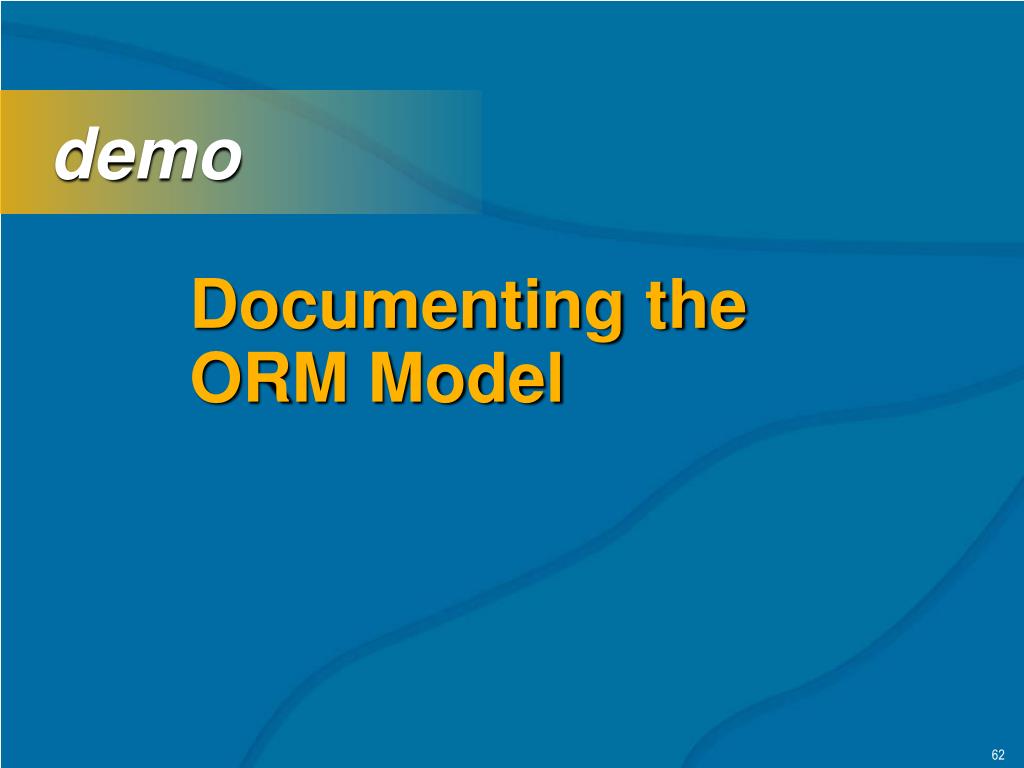 demo

Documenting the ORM Model

62